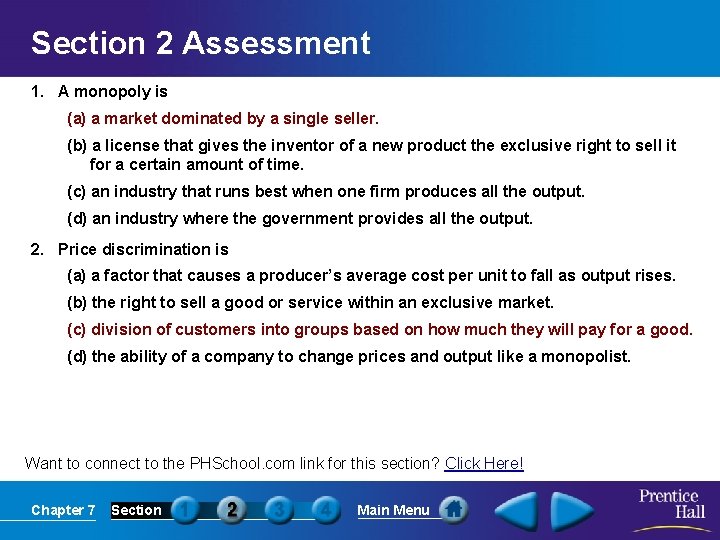 Section 2 Assessment

1. A monopoly is

(a) a market dominated by a single seller.

(b) a license that gives the inventor of a new product the exclusive right to sell it for a certain amount of time.

(c) an industry that runs best when one firm produces all the output.

(d) an industry where the government provides all the output.

2. Price discrimination is

(a) a factor that causes a producer's average cost per unit to fall as output rises.

(b) the right to sell a good or service within an exclusive market.

(c) division of customers into groups based on how much they will pay for a good.

(d) the ability of a company to change prices and output like a monopolist.

Want to connect to the PHSchool.com link for this section? Click Here!

Chapter 7 Section 1 2 3 4 Main Menu

Prentice Hall